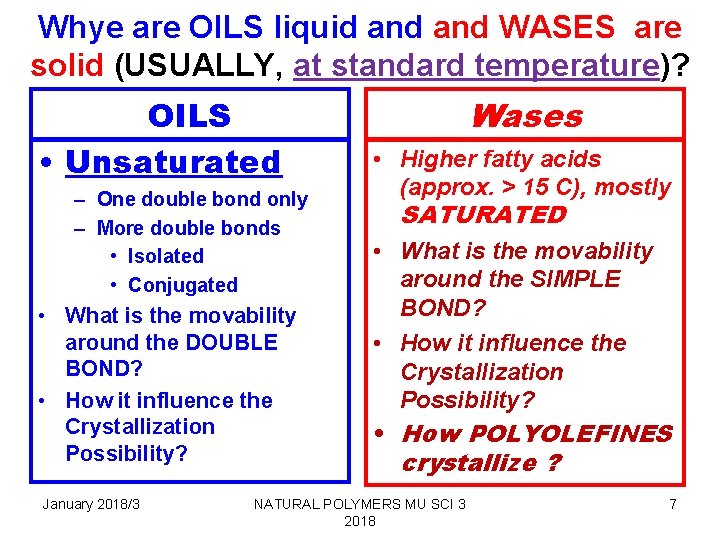 Whye are OILS liquid and and WASES are solid (USUALLY, at standard temperature)?

OILS

• Unsaturated
– One double bond only
– More double bonds
• Isolated
• Conjugated
• What is the movability around the DOUBLE BOND?
• How it influence the Crystallization Possibility?

Wases

• Higher fatty acids (approx. > 15 C), mostly SATURATED
• What is the movability around the SIMPLE BOND?
• How it influence the Crystallization Possibility?
• How POLYOLEFINES crystallize ?

January 2018/3

NATURAL POLYMERS MU SCI 3 2018

7